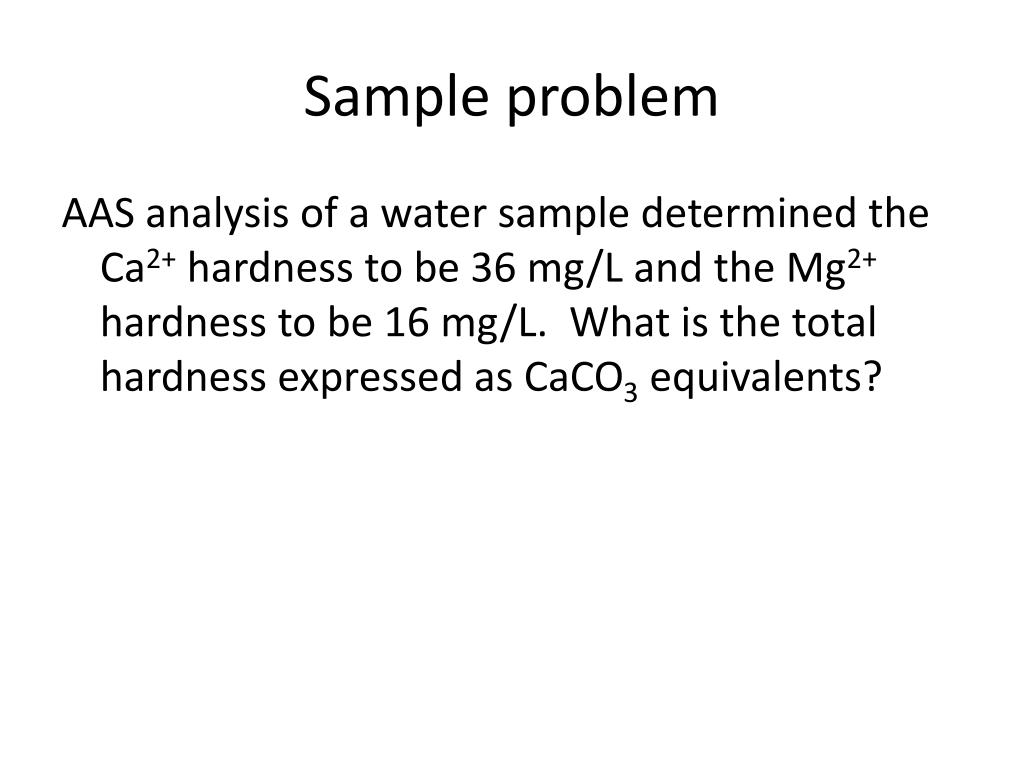 Sample problem

AAS analysis of a water sample determined the $Ca^{2+}$ hardness to be 36 mg/L and the $Mg^{2+}$ hardness to be 16 mg/L. What is the total hardness expressed as $CaCO_3$ equivalents?